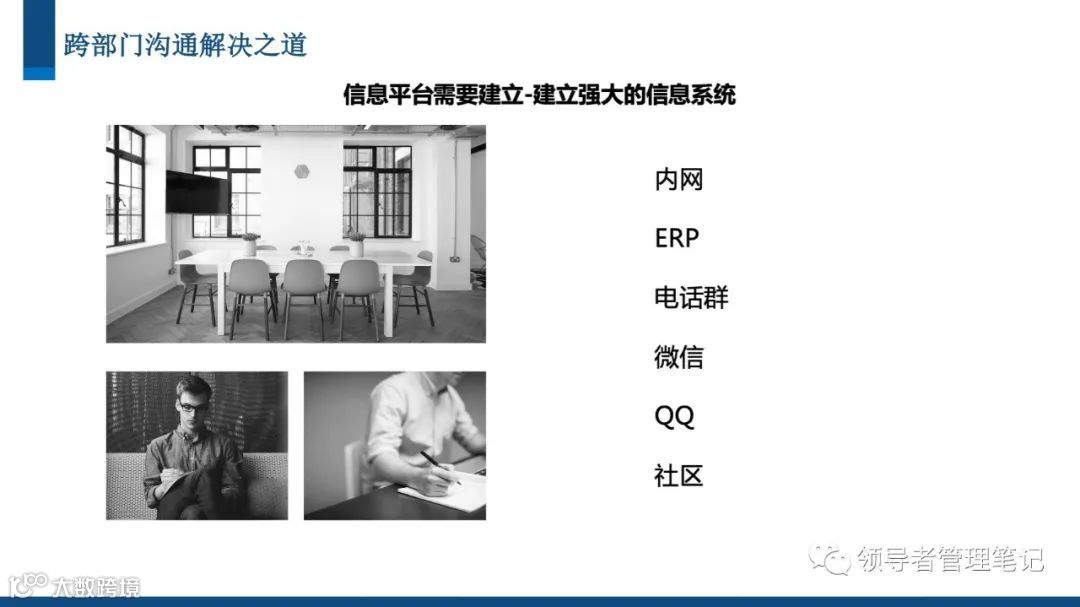 跨部门沟通解决之道

信息平台需要建立-建立强大的信息系统

内网

ERP

电话群

微信

QQ

社区

领导者管理笔记

大数跨境